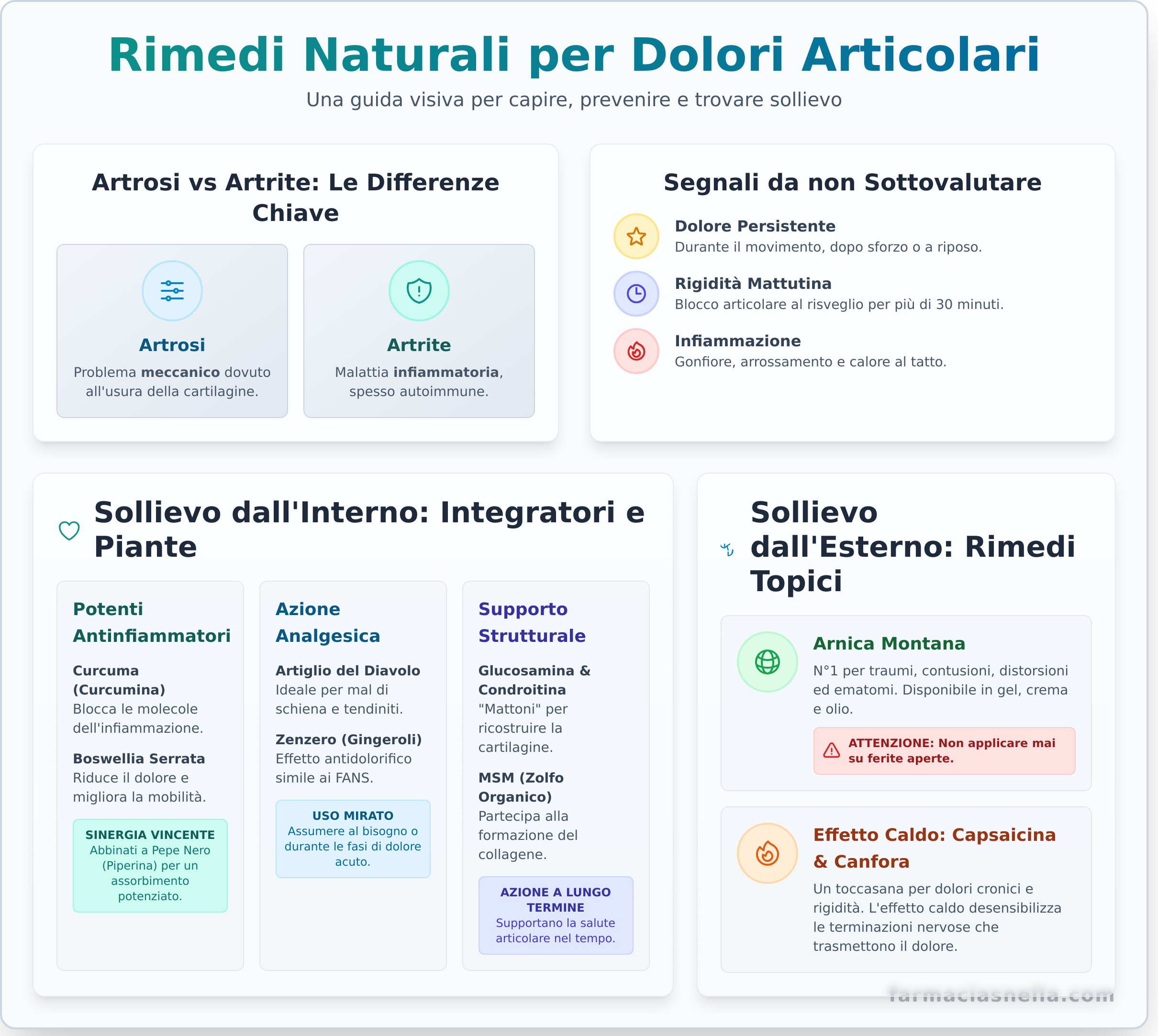 Rimedi Naturali per Dolori Articolari

Una guida visiva per capire, prevenire e trovare sollievo

Artrosi vs Artrite: Le Differenze Chiave

Artrosi
Problema meccanico dovuto all'usura della cartilagine.

Artrite
Malattia infiammatoria, spesso autoimmune.

Segnali da non Sottovalutare

Dolore Persistente
Durante il movimento, dopo sforzo o a riposo.

Rigidità Mattutina
Blocco articolare al risveglio per più di 30 minuti.

Infiammazione
Gonfiore, arrossamento e calore al tatto.

Sollievo dall'Interno: Integratori e Piante

Potenti Antinfiammatori

Curcuma (Curcumina)
Blocca le molecole dell'infiammazione.

Boswellia Serrata
Riduce il dolore e migliora la mobilità.

SINERGIA VINCENTE
Abbinati a Pepe Nero (Piperina) per un assorbimento potenziato.

Azione Analgesica

Artiglio del Diavolo
Ideale per mal di schiena e tendiniti.

Zenzero (Gingeroli)
Effetto antidolorifico simile ai FANS.

USO MIRATO
Assumere al bisogno o durante le fasi di dolore acuto.

Supporto Strutturale

Glucosamina & Condroitina
"Mattoni" per ricostruire la cartilagine.

MSM (Zolfo Organico)
Partecipa alla formazione del collagene.

AZIONE A LUNGO TERMINE
Supportano la salute articolare nel tempo.

Sollievo dall'Esterno: Rimedi Topici

Arnica Montana
N°1 per traumi, contusioni, distorsioni ed ematomi. Disponibile in gel, crema e olio.

ATTENZIONE: Non applicare mai su ferite aperte.

Effetto Caldo: Capsaicina & Canfora
Un toccasana per dolori cronici e rigidità. L'effetto caldo desensibilizza le terminazioni nervose che trasmettono il dolore.

farmaciasnella.com